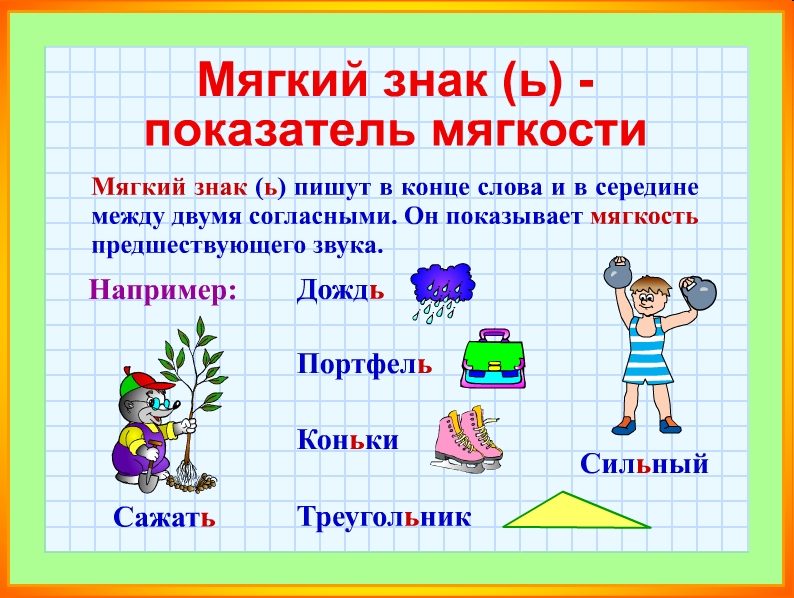 Мягкий знак (ь) - показатель мягкости

Мягкий знак (ь) пишут в конце слова и в середине между двумя согласными. Он показывает мягкость предшествующего звука.

Например:

Дождь

Портфель

Коньки

Треугольник

Сажать

Сильный